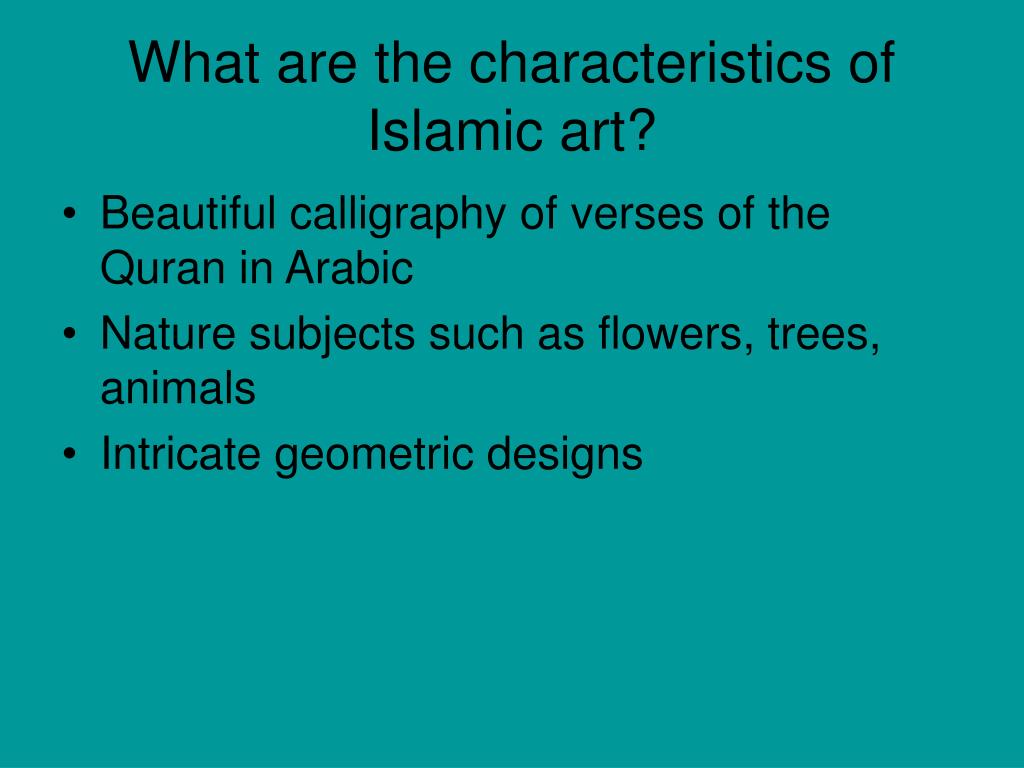 What are the characteristics of Islamic art?

• Beautiful calligraphy of verses of the Quran in Arabic
• Nature subjects such as flowers, trees, animals
• Intricate geometric designs